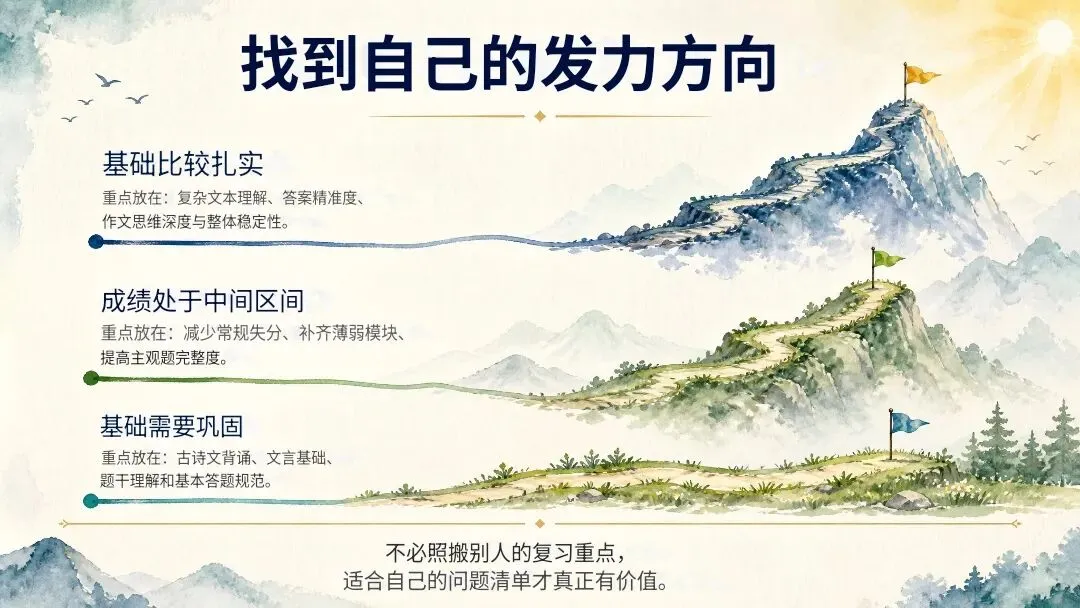 找到自己的发力方向

基础比较扎实

重点放在：复杂文本理解、答案精准度、作文思维深度与整体稳定性。

成绩处于中间区间

重点放在：减少常规失分、补齐薄弱模块、提高主观题完整度。

基础需要巩固

重点放在：古诗文背诵、文言基础、题干理解和基本答题规范。

不必照搬别人的复习重点，
适合自己的问题清单才真正有价值。